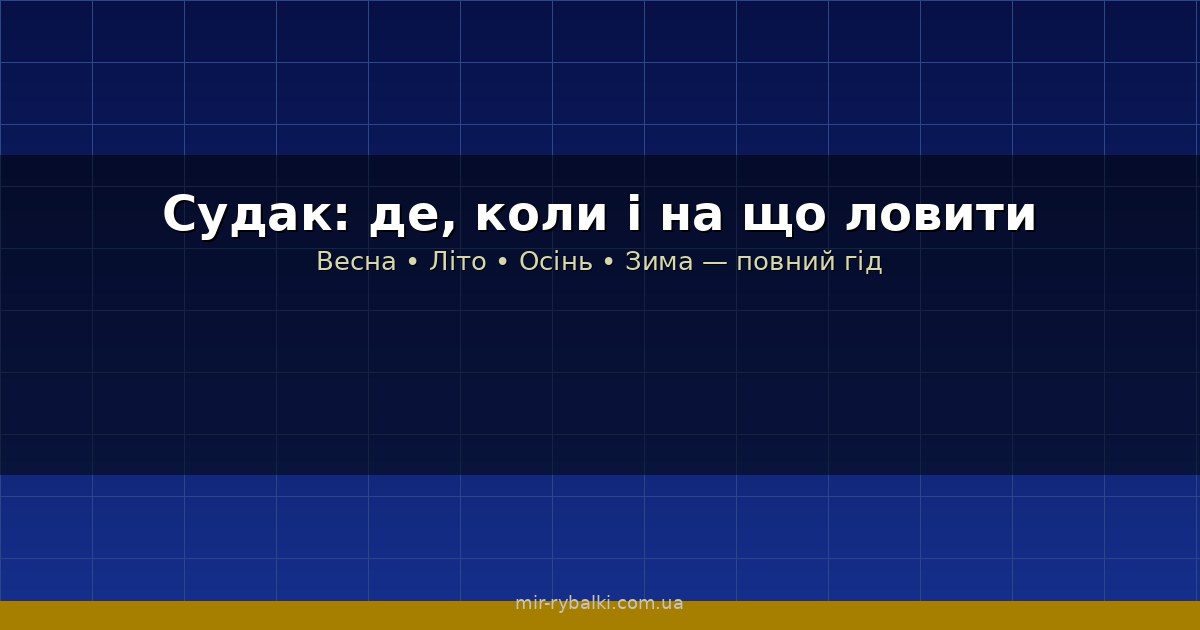 Судак: де, коли і на що ловити

Весна • Літо • Осінь • Зима — повний гід

mir-rybalki.com.ua